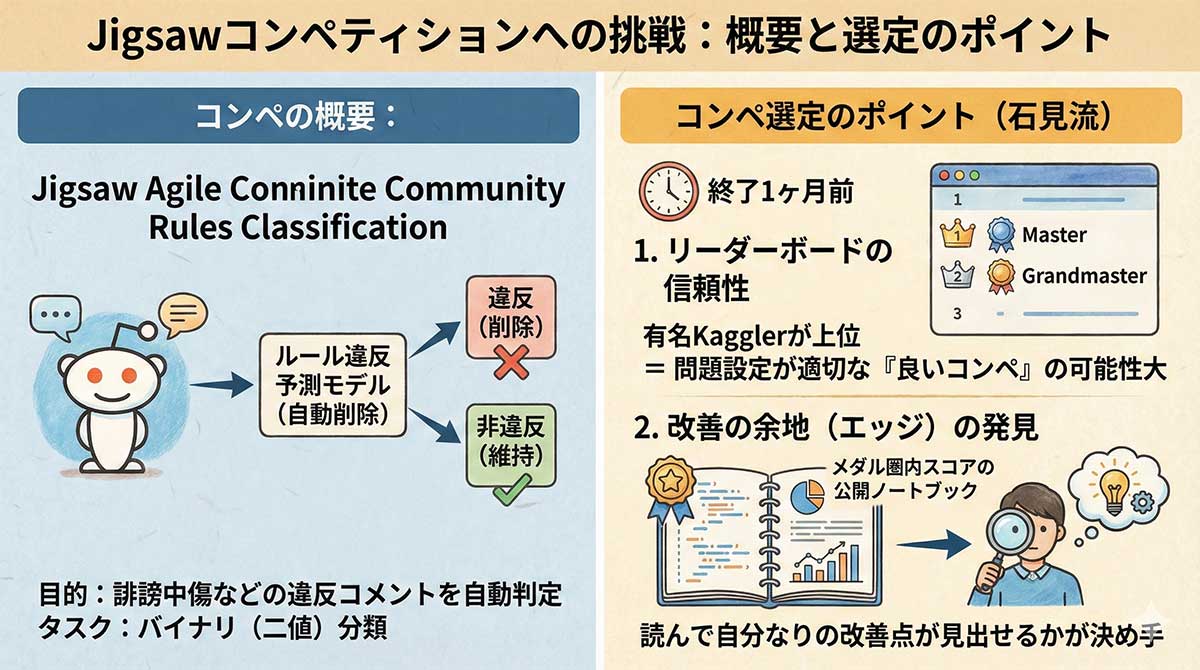 Jigsawコンペティションへの挑戦：概要と選定のポイント

コンペの概要：

Jigsaw Agile Conninite Community Rules Classification

ルール違反予測モデル（自動削除）

違反（削除）

非違反（維持）

目的：誹謗中傷などの違反コメントを自動判定
タスク：バイナリ（二値）分類

コンペ選定のポイント（石見流）

終了1ヶ月前

1. リーダーボードの信頼性

1
1 Master
2 Grandmaster
3

有名Kagglerが上位
＝ 問題設定が適切な『良いコンペ』の可能性大

2. 改善の余地（エッジ）の発見

メダル圏内スコアの公開ノートブック

読んで自分なりの改善点が見出せるかが決め手